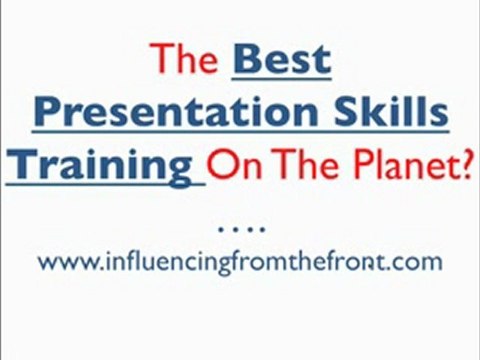 The Best Presentation Skills Training On The Planet?

....

www.influencingfromthefront.com